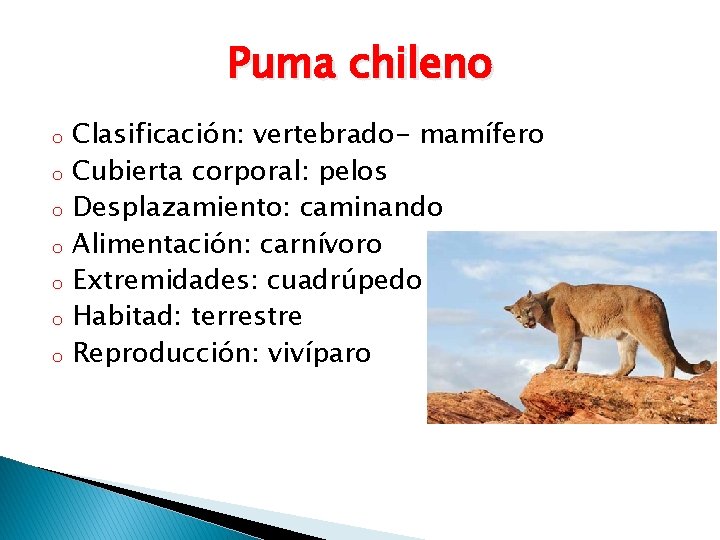 Puma chileno

o Clasificación: vertebrado- mamífero
o Cubierta corporal: pelos
o Desplazamiento: caminando
o Alimentación: carnívoro
o Extremidades: cuadrúpedo
o Habitad: terrestre
o Reproducción: vivíparo